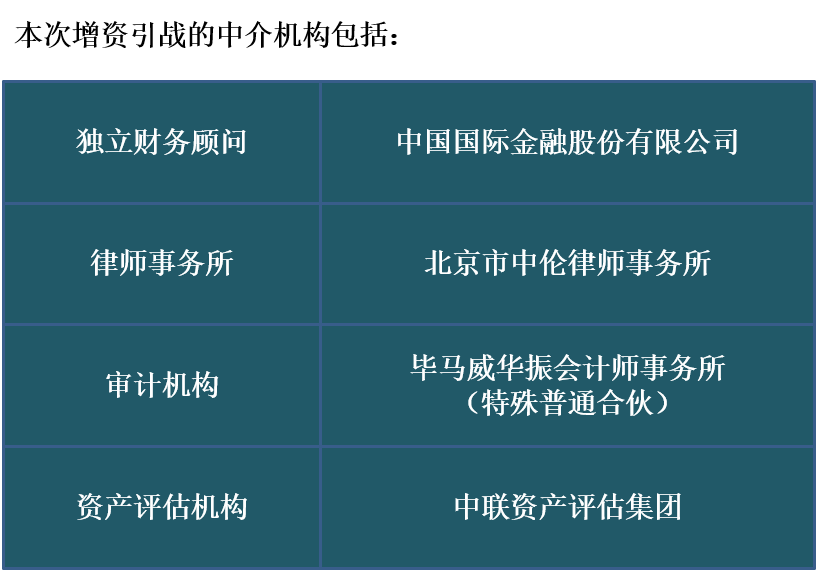 本次增资引战的中介机构包括：

| 独立财务顾问 | 中国国际金融股份有限公司 |
|---|---|
| 律师事务所 | 北京市中伦律师事务所 |
| 审计机构 | 毕马威华振会计师事务所（特殊普通合伙） |
| 资产评估机构 | 中联资产评估集团 |